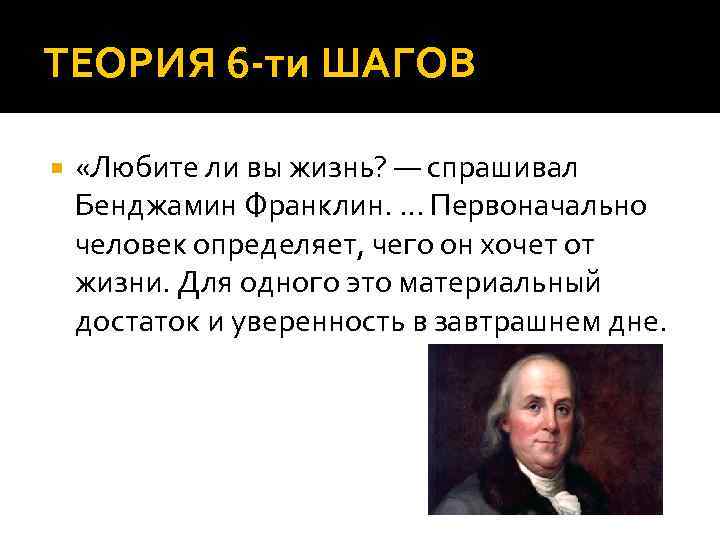 ТЕОРИЯ 6-ти ШАГОВ

«Любите ли вы жизнь? — спрашивал Бенджамин Франклин. … Первоначально человек определяет, чего он хочет от жизни. Для одного это материальный достаток и уверенность в завтрашнем дне.